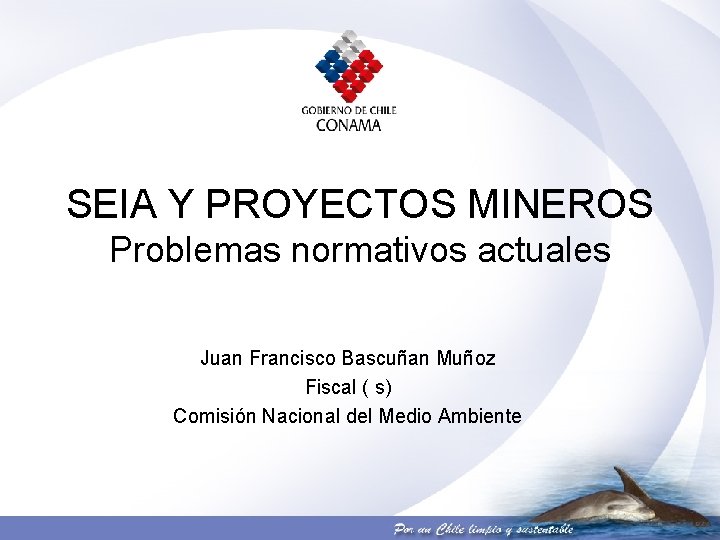 GOBIERNO DE CHILE
CONAMA

SEIA Y PROYECTOS MINEROS
Problemas normativos actuales

Juan Francisco Bascuñan Muñoz
Fiscal ( s)
Comisión Nacional del Medio Ambiente

Por un Chile limpio y sustentable